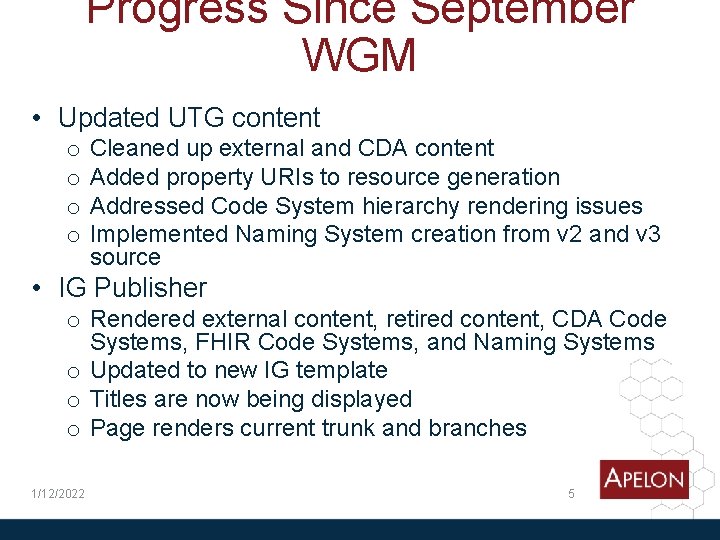 Progress Since September WGM

• Updated UTG content
  o Cleaned up external and CDA content
  o Added property URIs to resource generation
  o Addressed Code System hierarchy rendering issues
  o Implemented Naming System creation from v2 and v3 source
• IG Publisher
  o Rendered external content, retired content, CDA Code Systems, FHIR Code Systems, and Naming Systems
  o Updated to new IG template
  o Titles are now being displayed
  o Page renders current trunk and branches

1/12/2022

5

APELON